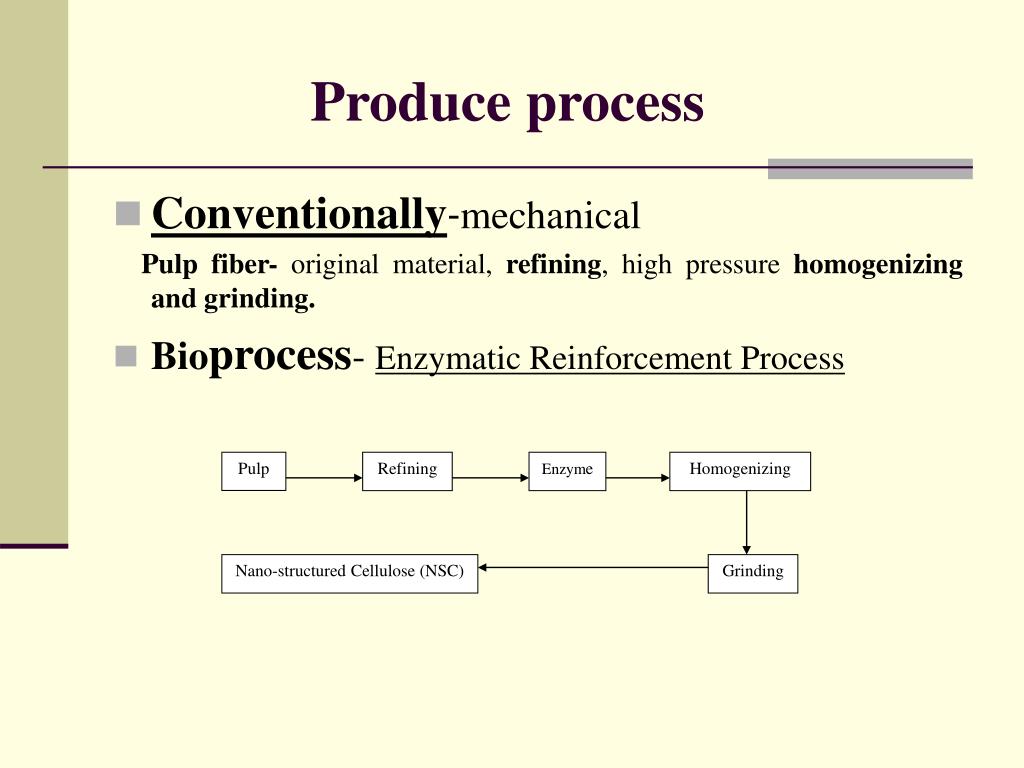 Produce process

Conventionally-mechanical

Pulp fiber- original material, refining, high pressure homogenizing and grinding.

Bioprocess- Enzymatic Reinforcement Process

Pulp

Refining

Enzyme

Homogenizing

Grinding

Nano-structured Cellulose (NSC)